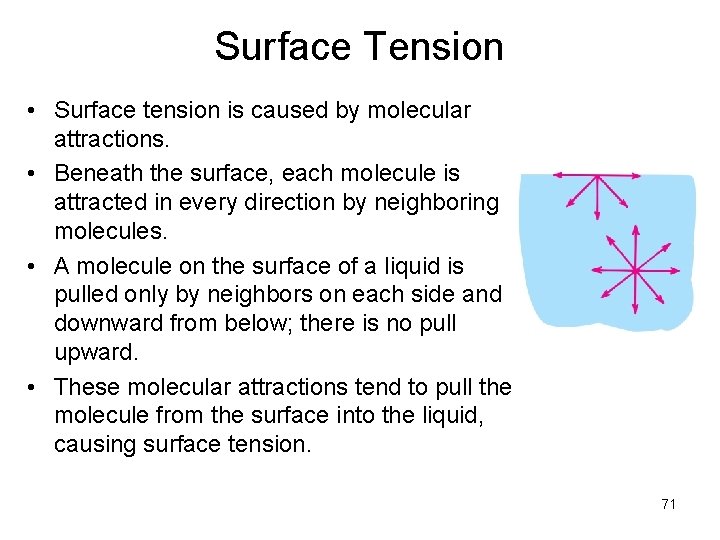 Surface Tension

• Surface tension is caused by molecular attractions.

• Beneath the surface, each molecule is attracted in every direction by neighboring molecules.

• A molecule on the surface of a liquid is pulled only by neighbors on each side and downward from below; there is no pull upward.

• These molecular attractions tend to pull the molecule from the surface into the liquid, causing surface tension.

71